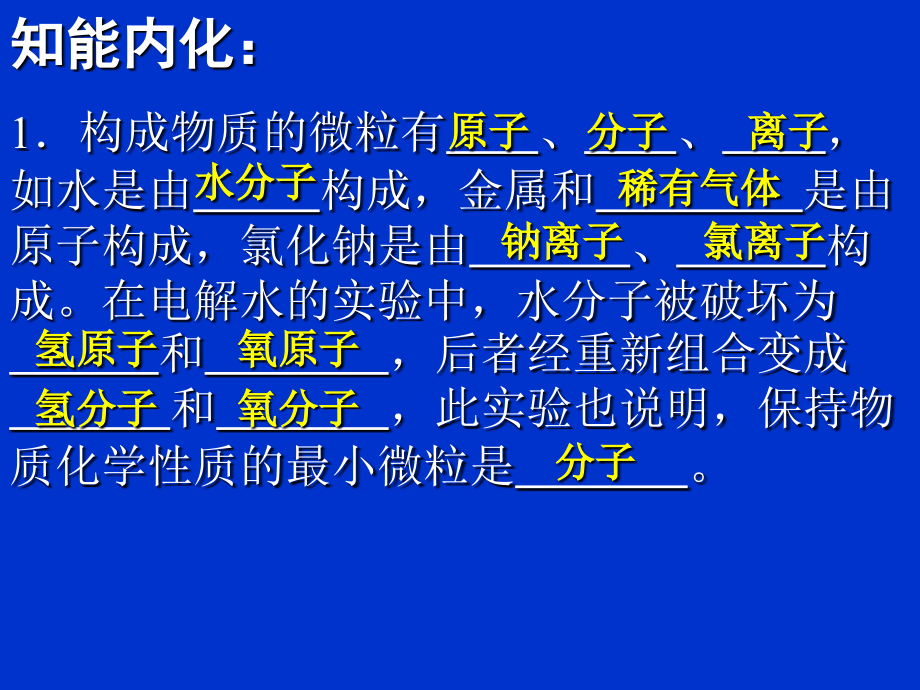 知能内化：

1．构成物质的微粒有原子、分子、离子，如水是由水分子构成，金属和稀有气体是由原子构成，氯化钠是由钠离子、氯离子构成。在电解水的实验中，水分子被破坏为氢原子和氧原子，后者经重新组合变成氢分子和氧分子，此实验也说明，保持物质化学性质的最小微粒是分子。